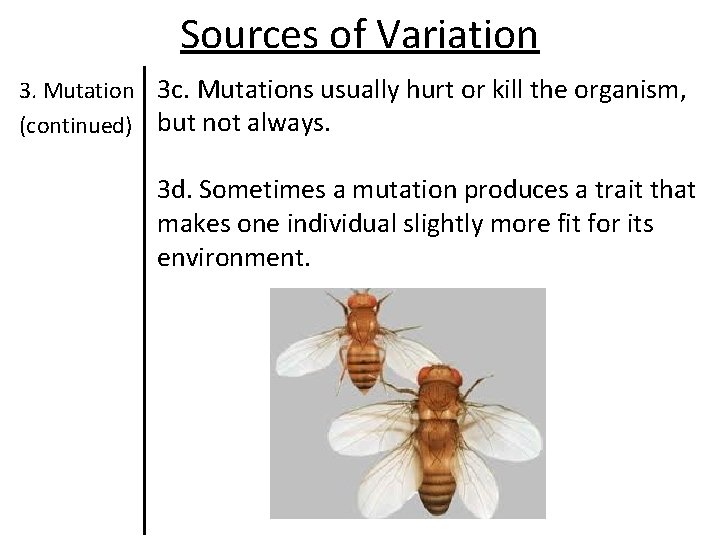 Sources of Variation

3. Mutation (continued)

3c. Mutations usually hurt or kill the organism, but not always.

3d. Sometimes a mutation produces a trait that makes one individual slightly more fit for its environment.